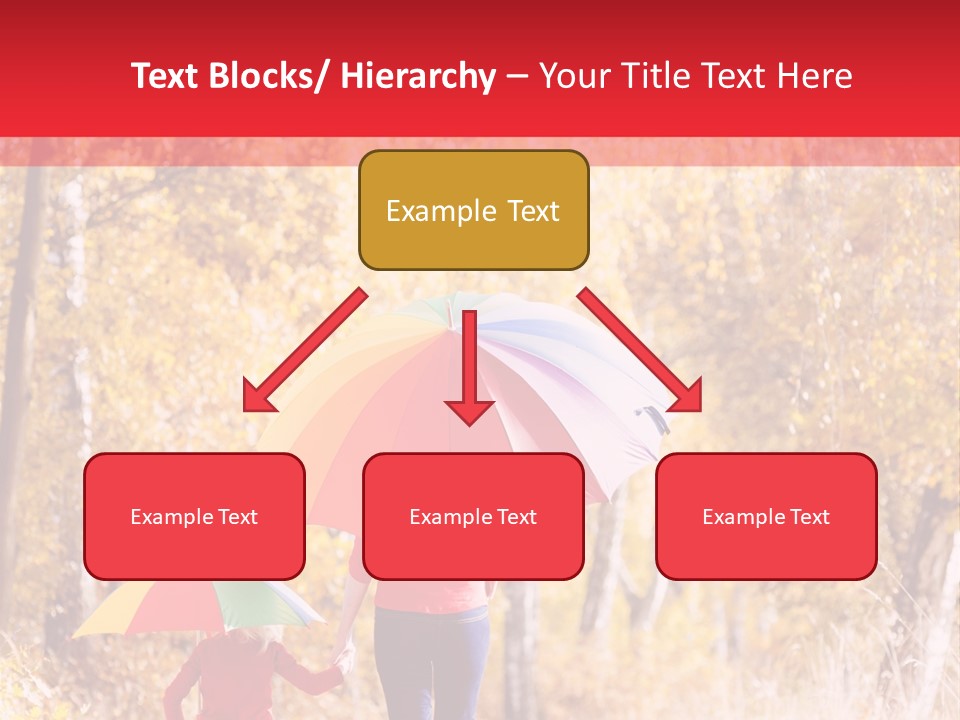 Text Blocks/ Hierarchy – Your Title Text Here

Example Text

Example Text

Example Text

Example Text